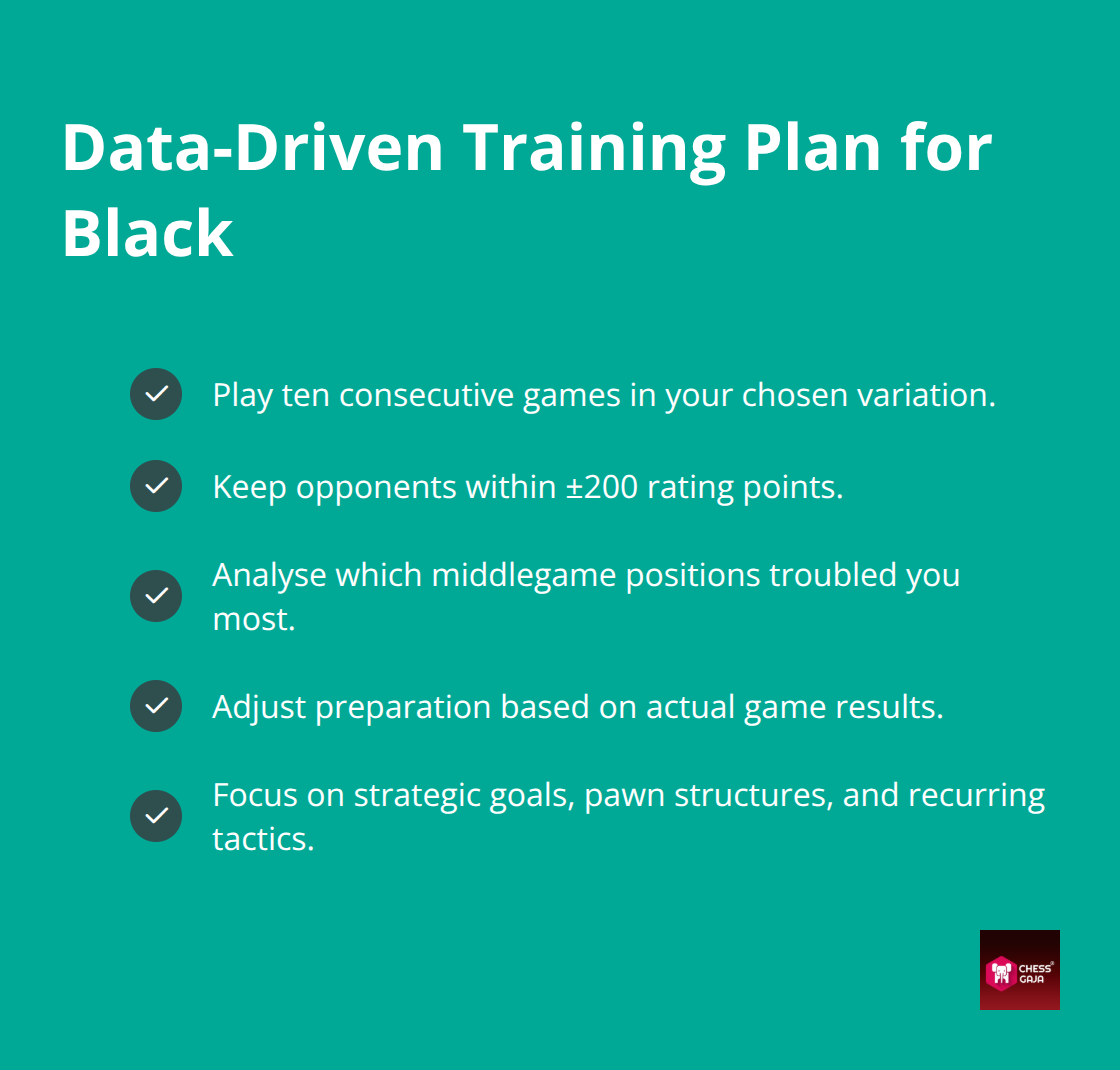 Data-Driven Training Plan for Black

Play ten consecutive games in your chosen variation.

Keep opponents within ±200 rating points.

Analyse which middlegame positions troubled you most.

Adjust preparation based on actual game results.

Focus on strategic goals, pawn structures, and recurring tactics.

CHESS GAJA